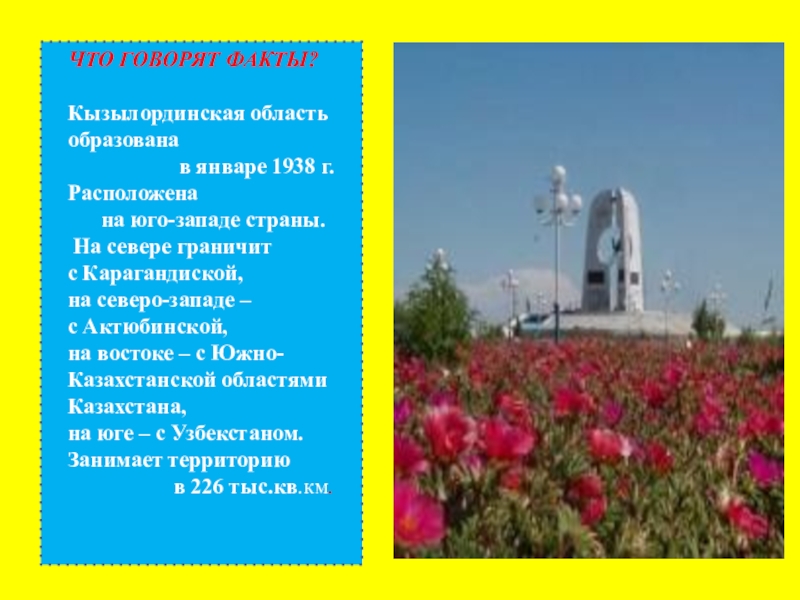 ЧТО ГОВОРЯТ ФАКТЫ?

Кызылординская область образована в январе 1938 г. Расположена на юго-западе страны. На севере граничит с Карагандиской, на северо-западе – с Актюбинской, на востоке – с Южно-Казахстанской областями Казахстана, на юге – с Узбекстаном. Занимает территорию в 226 тыс.кв.км.